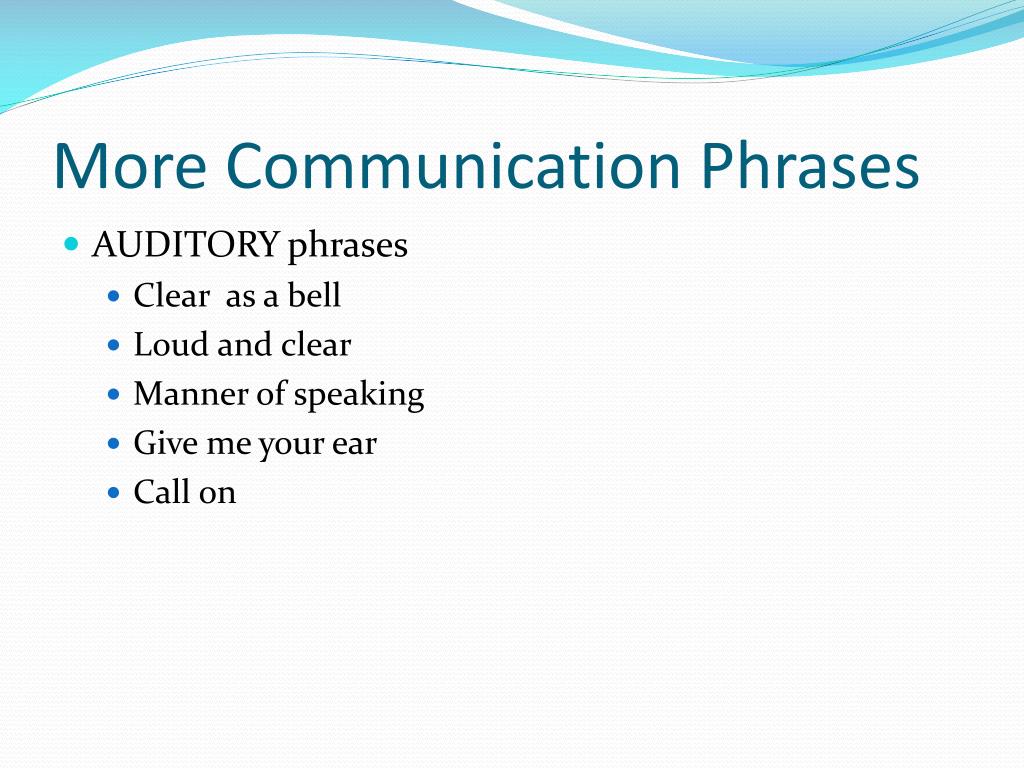 More Communication Phrases

- AUDITORY phrases
  - Clear as a bell
  - Loud and clear
  - Manner of speaking
  - Give me your ear
  - Call on